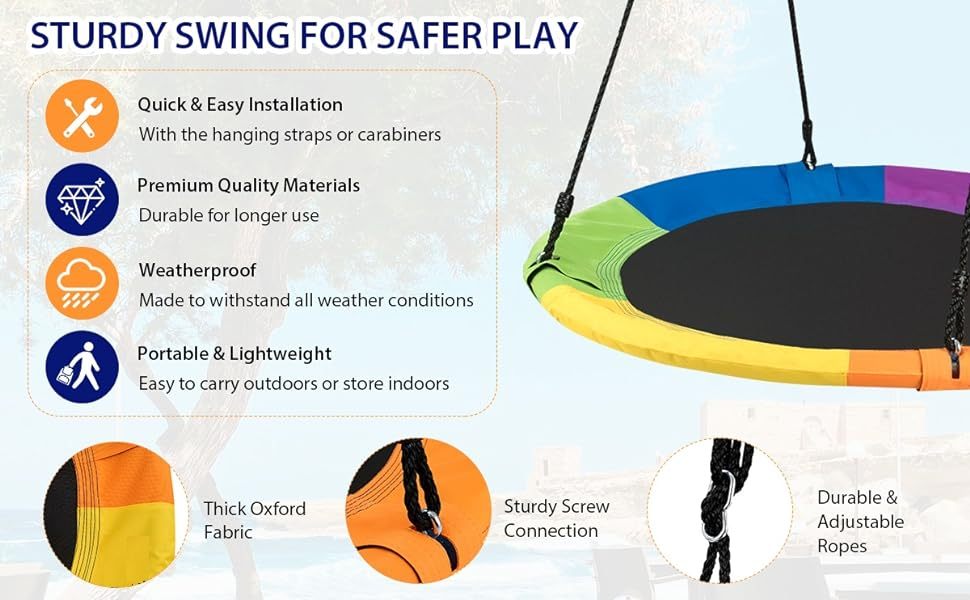 STURDY SWING FOR SAFER PLAY

Quick & Easy Installation
With the hanging straps or carabiners

Premium Quality Materials
Durable for longer use

Weatherproof
Made to withstand all weather conditions

Portable & Lightweight
Easy to carry outdoors or store indoors

Thick Oxford Fabric

Sturdy Screw Connection

Durable & Adjustable Ropes